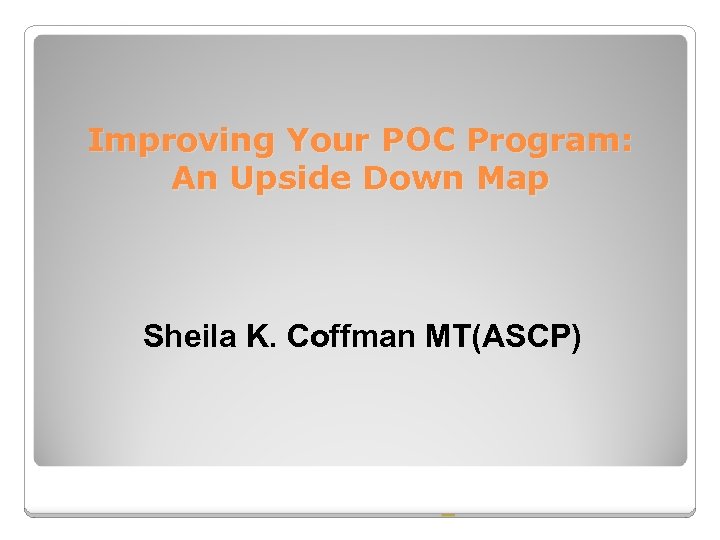 Improving Your POC Program: An Upside Down Map

Sheila K. Coffman MT(ASCP)